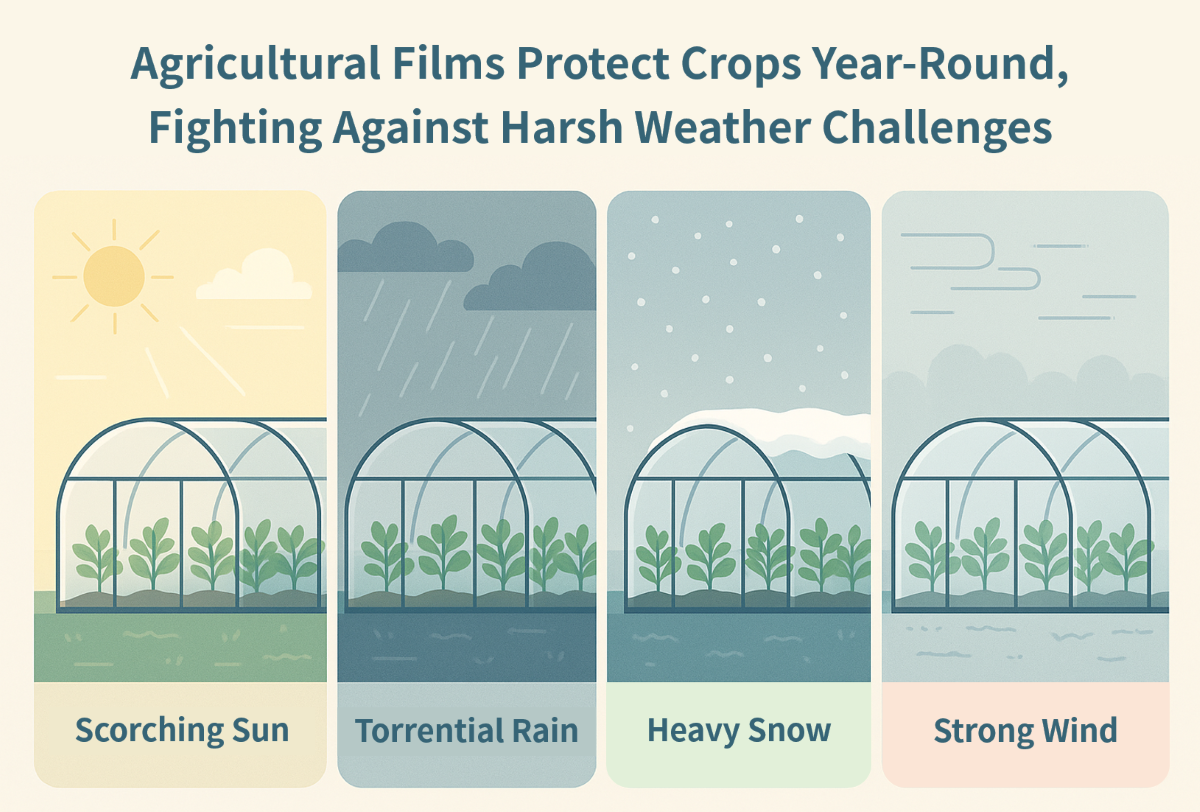 Agricultural Films Protect Crops Year-Round, Fighting Against Harsh Weather Challenges

Scorching Sun

Torrential Rain

Heavy Snow

Strong Wind